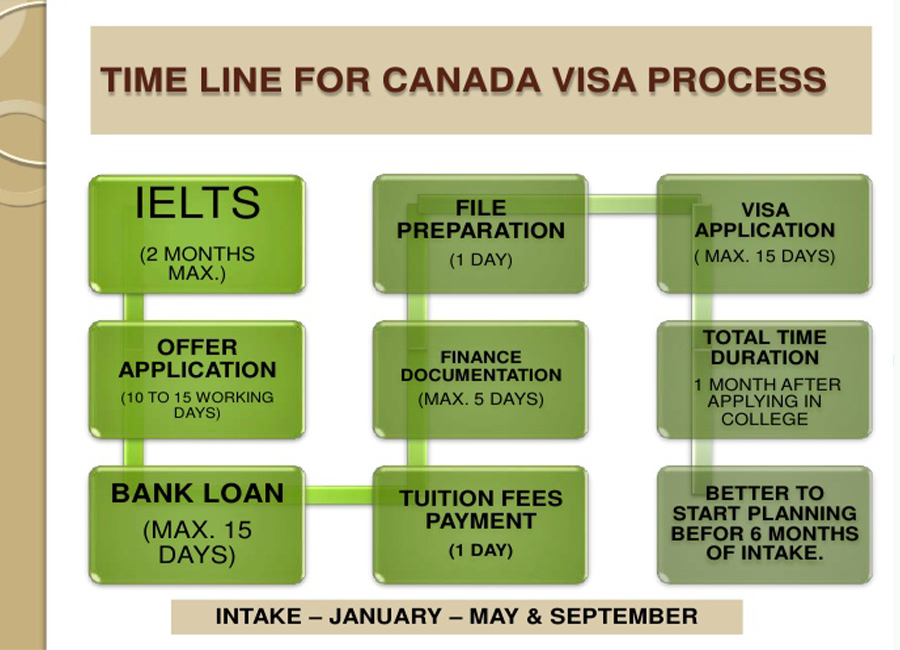 TIME LINE FOR CANADA VISA PROCESS

IELTS

(2 MONTHS MAX.)

OFFER APPLICATION

(10 TO 15 WORKING DAYS)

BANK LOAN

(MAX. 15 DAYS)

TUITION FEES PAYMENT

(1 DAY)

FINANCE DOCUMENTATION

(MAX. 5 DAYS)

FILE PREPARATION

(1 DAY)

VISA APPLICATION

( MAX. 15 DAYS)

TOTAL TIME DURATION

1 MONTH AFTER APPLYING IN COLLEGE

BETTER TO START PLANNING BEFOR 6 MONTHS OF INTAKE.

INTAKE – JANUARY – MAY & SEPTEMBER